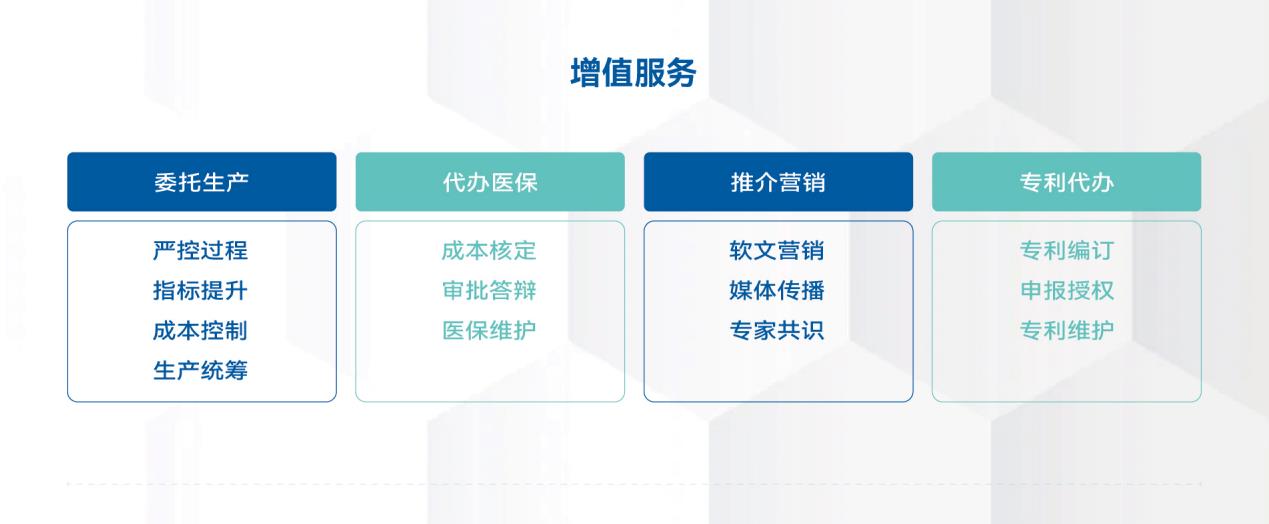 增值服务

委托生产

严控过程
指标提升
成本控制
生产统筹

代办医保

成本核定
审批答辩
医保维护

推介营销

软文营销
媒体传播
专家共识

专利代办

专利编订
申报授权
专利维护